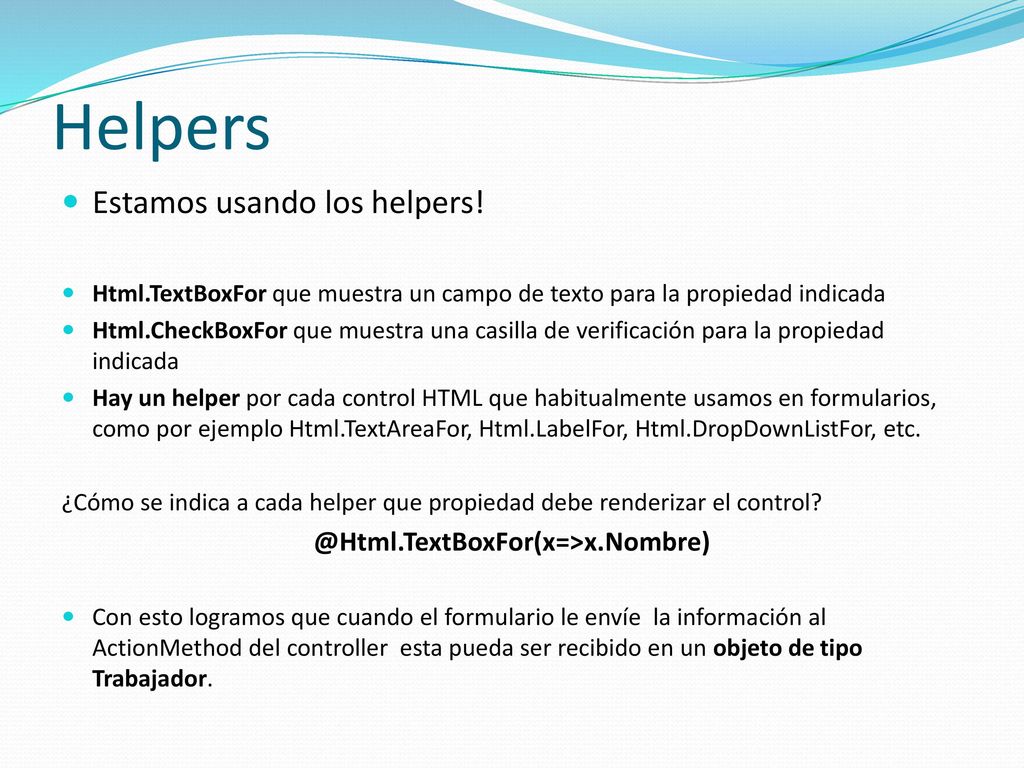 Helpers

Estamos usando los helpers!

Html.TextBoxFor que muestra un campo de texto para la propiedad indicada

Html.CheckBoxFor que muestra una casilla de verificación para la propiedad indicada

Hay un helper por cada control HTML que habitualmente usamos en formularios, como por ejemplo Html.TextAreaFor, Html.LabelFor, Html.DropDownListFor, etc.

¿Cómo se indica a cada helper que propiedad debe renderizar el control?

@Html.TextBoxFor(x=>x.Nombre)

Con esto logramos que cuando el formulario le envíe la información al ActionMethod del controller esta pueda ser recibido en un objeto de tipo Trabajador.